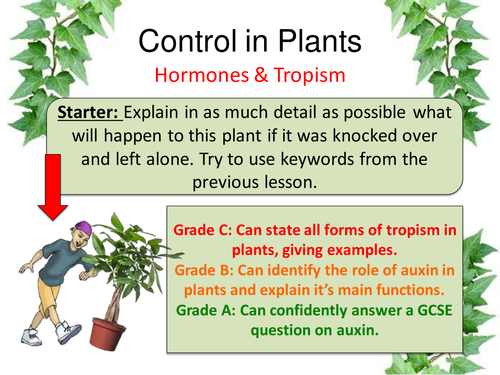 Control in Plants
Hormones & Tropism

Starter: Explain in as much detail as possible what will happen to this plant if it was knocked over and left alone. Try to use keywords from the previous lesson.

Grade C: Can state all forms of tropism in plants, giving examples.
Grade B: Can identify the role of auxin in plants and explain it's main functions.
Grade A: Can confidently answer a GCSE question on auxin.